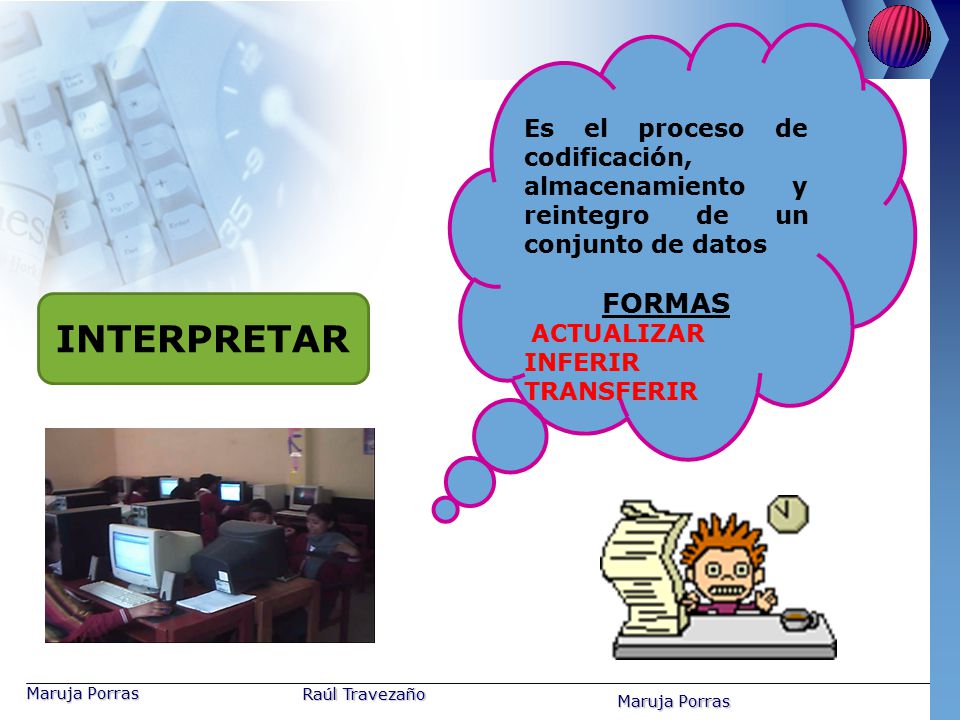 INTERPRETAR

Es el proceso de codificación, almacenamiento y reintegro de un conjunto de datos

FORMAS
ACTUALIZAR
INFERIR
TRANSFERIR

Maruja Porras Raúl Travezaño Maruja Porras